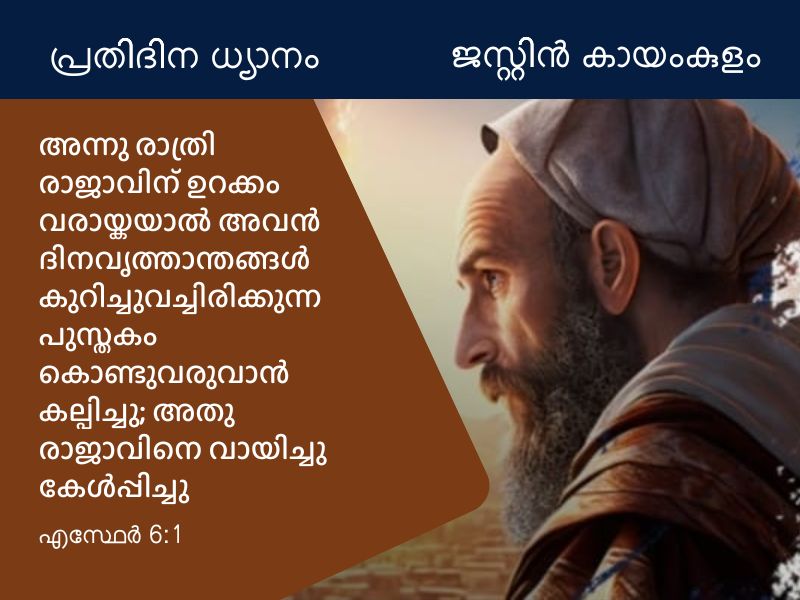 പ്രതിദിന ധ്യാനം

ജസ്റ്റിൻ കായംകുളം

അന്നു രാത്രി രാജാവിന് ഉറക്കം വരായ്കയാൽ അവൻ ദിനവൃത്താന്തങ്ങൾ കുറിച്ചുവച്ചിരിക്കുന്ന പുസ്തകം കൊണ്ടുവരുവാൻ കല്പിച്ചു; അതു രാജാവിനെ വായിച്ചു കേൾപ്പിച്ചു

എസ്ഥേർ 6:1